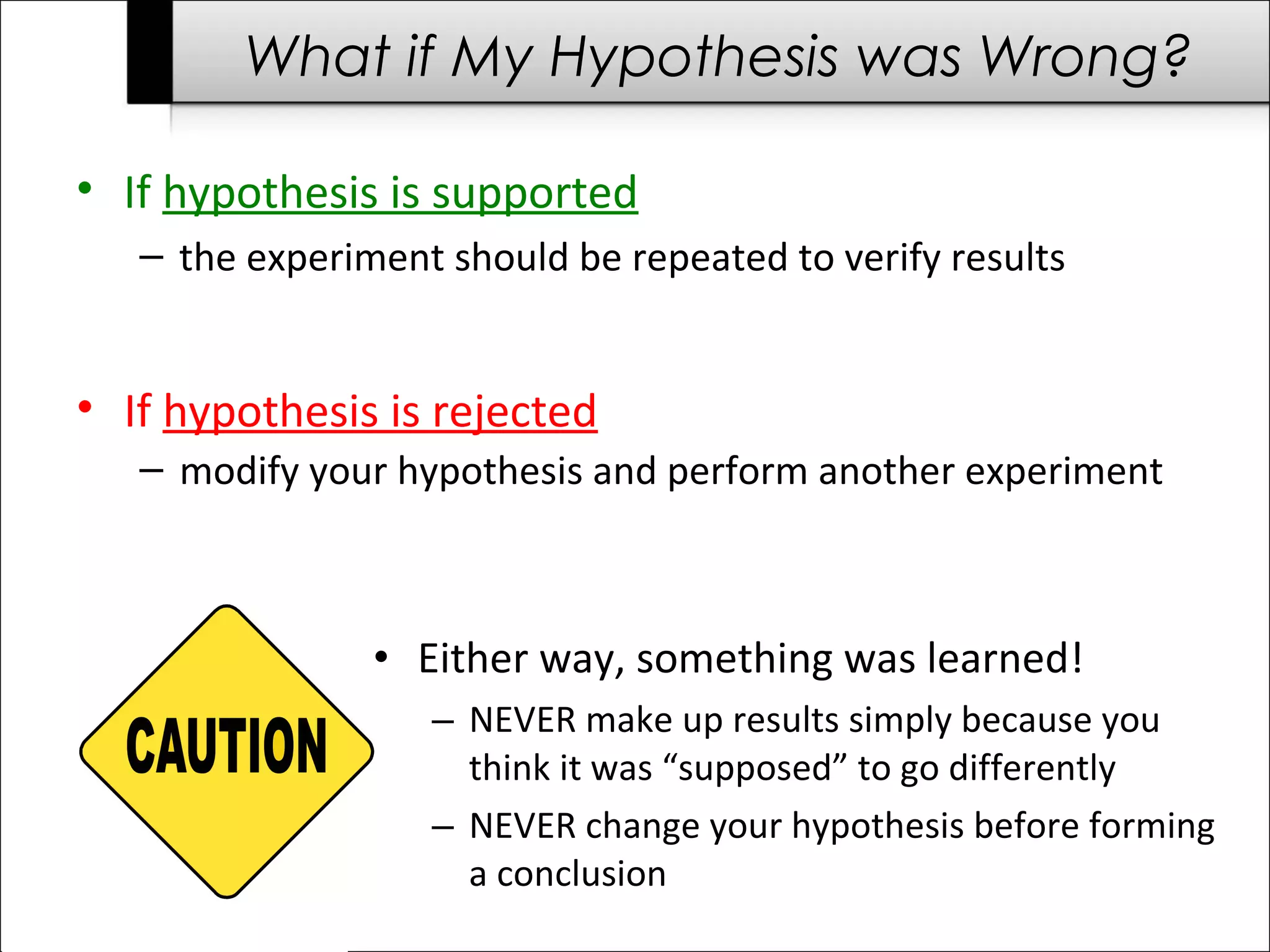 What if My Hypothesis was Wrong?

• If hypothesis is supported
– the experiment should be repeated to verify results

• If hypothesis is rejected
– modify your hypothesis and perform another experiment

CAUTION

• Either way, something was learned!
– NEVER make up results simply because you think it was “supposed” to go differently
– NEVER change your hypothesis before forming a conclusion